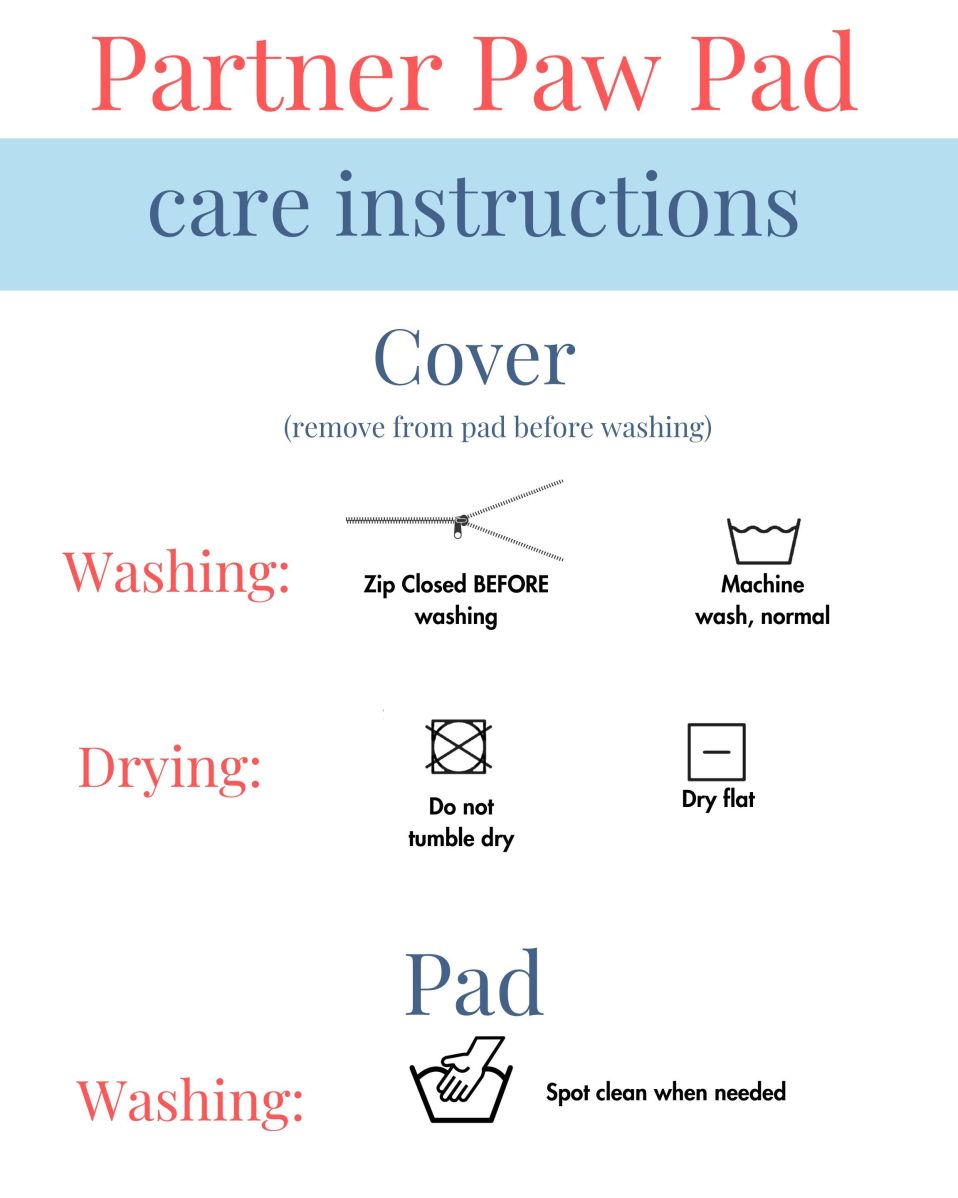 Partner Paw Pad

care instructions

Cover

(remove from pad before washing)

Washing:

Zip Closed BEFORE washing

Machine wash, normal

Drying:

Do not tumble dry

Dry flat

Pad

Washing:

Spot clean when needed